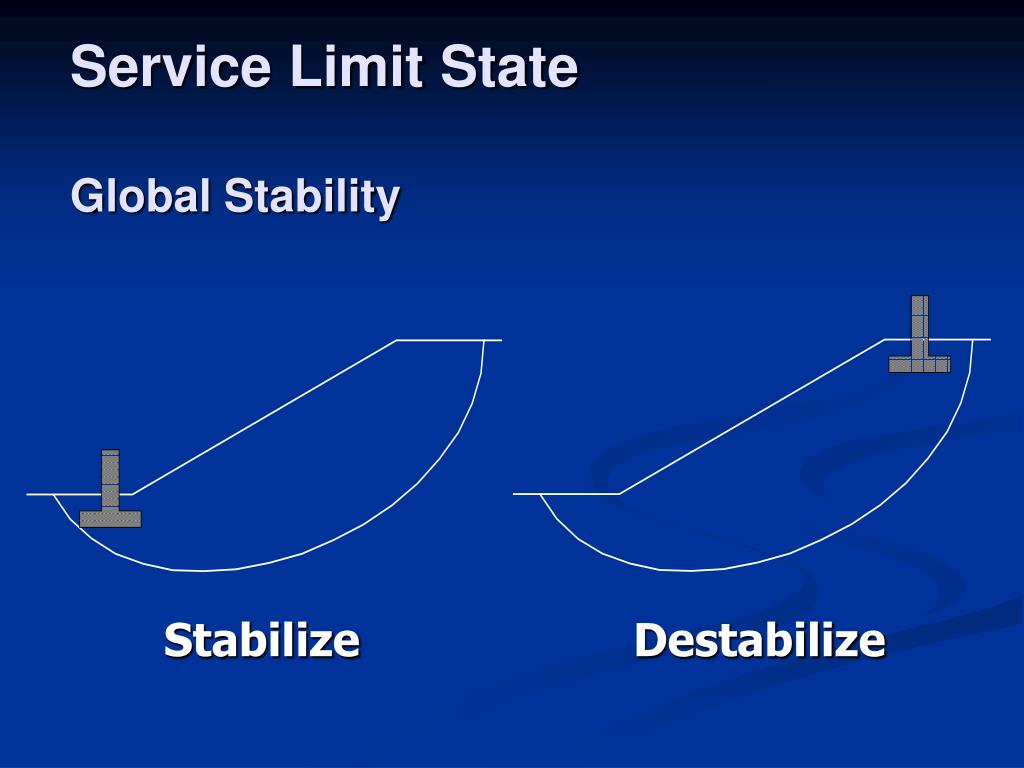 Service Limit State

Global Stability

Stabilize

Destabilize